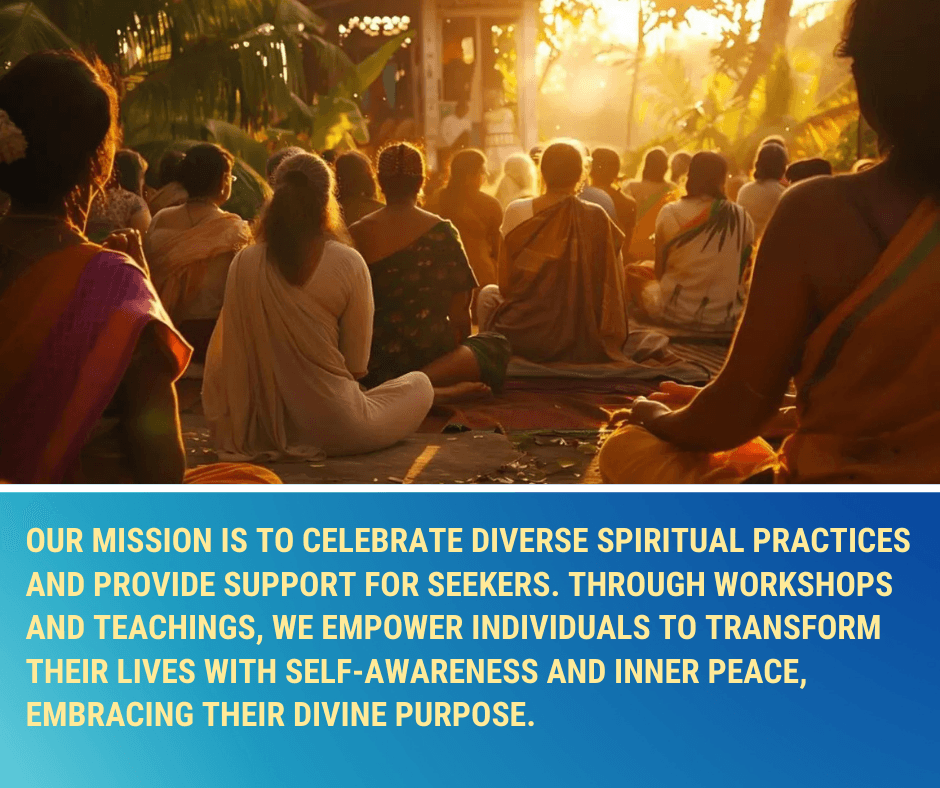 OUR MISSION IS TO CELEBRATE DIVERSE SPIRITUAL PRACTICES AND PROVIDE SUPPORT FOR SEEKERS. THROUGH WORKSHOPS AND TEACHINGS, WE EMPOWER INDIVIDUALS TO TRANSFORM THEIR LIVES WITH SELF-AWARENESS AND INNER PEACE, EMBRACING THEIR DIVINE PURPOSE.